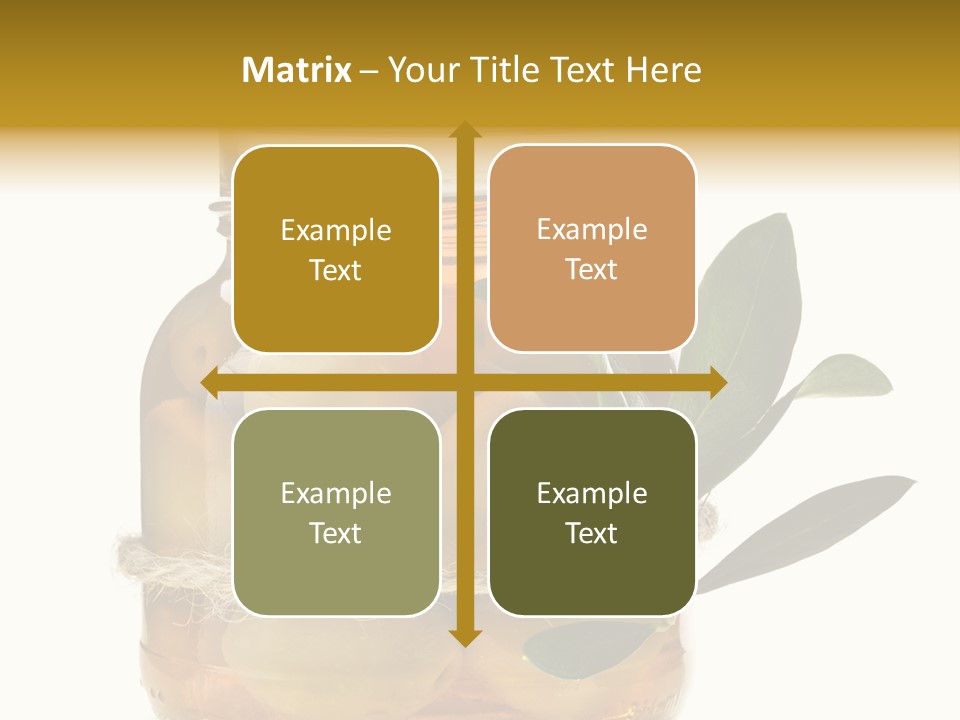 Matrix – Your Title Text Here

Example Text

Example Text

Example Text

Example Text